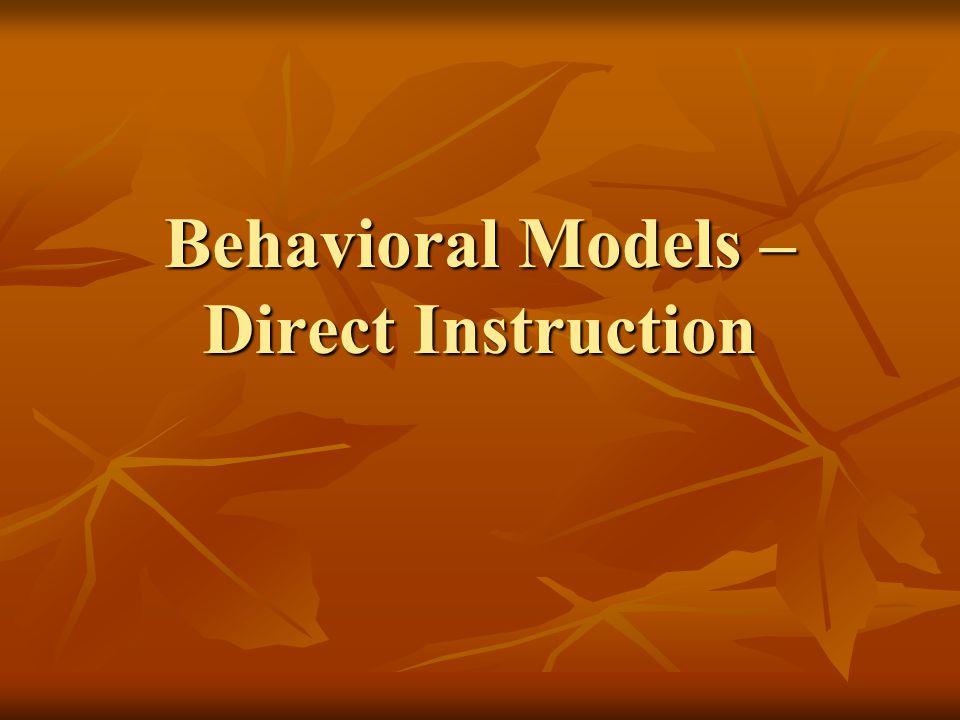 Behavioral Models – Direct Instruction